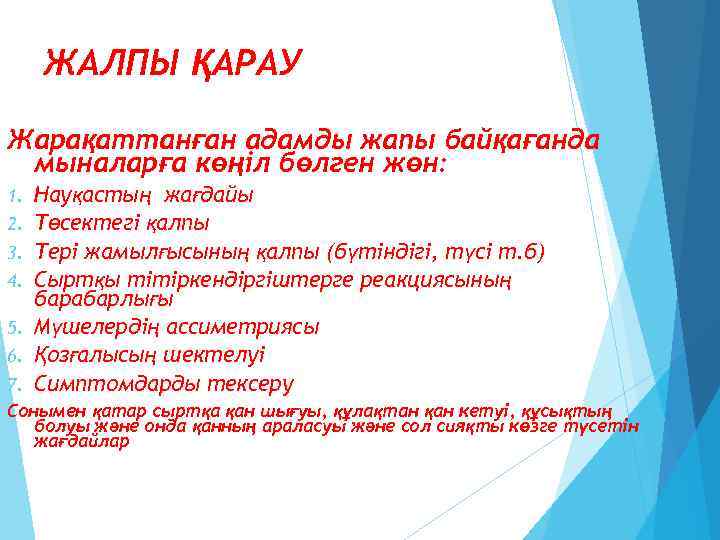 ЖАЛПЫ ҚАРАУ

Жарақаттанған адамды жапы байқағанда мыналарға көңіл бөлген жөн:

1. Науқастың жағдайы
2. Төсектегі қалпы
3. Тері жамылғысының қалпы (бүтіндігі, түсі т.б)
4. Сыртқы тітіркендіргіштерге реакциясының барабарлығы
5. Мүшелердің ассиметриясы
6. Қозғалысың шектелуі
7. Симптомдарды тексеру

Сонымен қатар сыртқа қан шығуы, құлақтан қан кетуі, құсықтың болуы және онда қанның араласуы және сол сияқты көзге түсетін жағдайлар